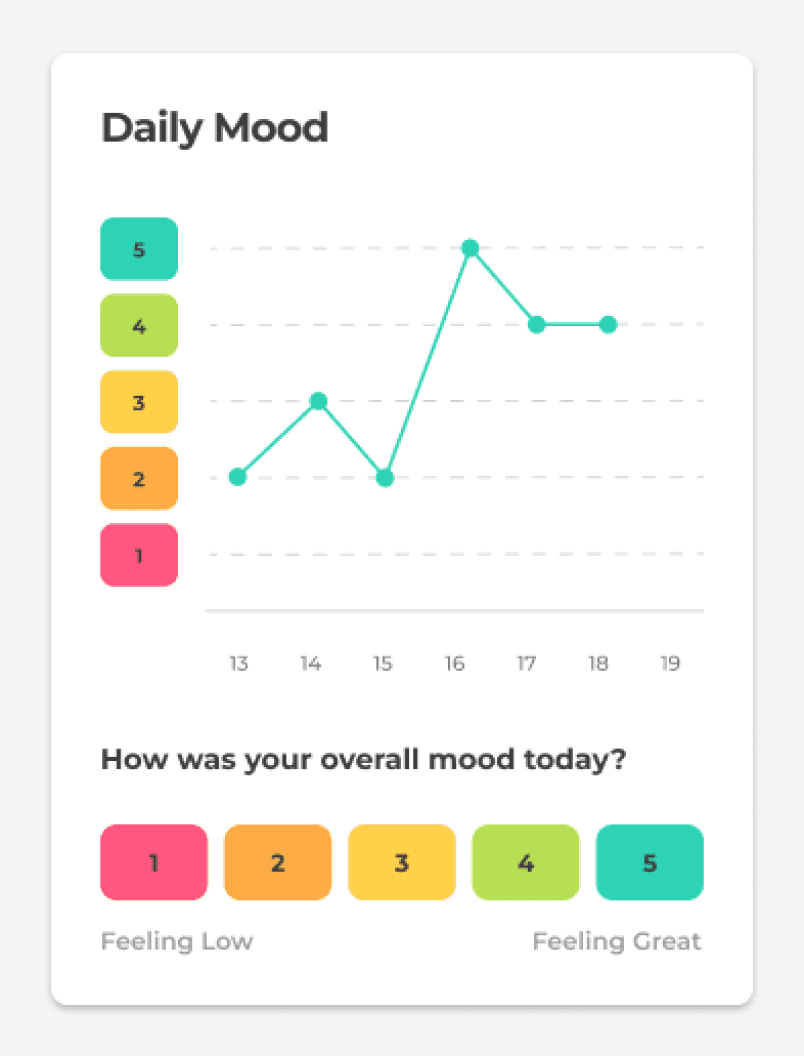 Daily Mood

5
4
3
2
1

13 14 15 16 17 18 19

How was your overall mood today?

1 2 3 4 5

Feeling Low Feeling Great